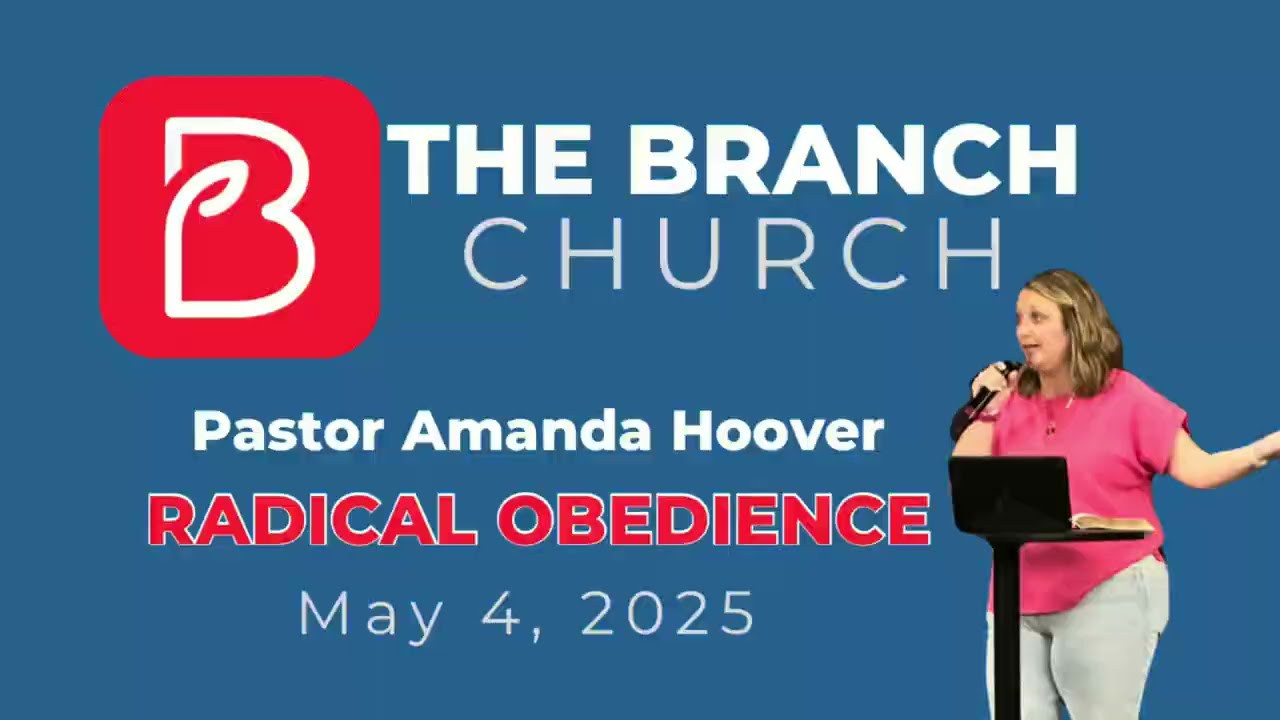 B

THE BRANCH
CHURCH

Pastor Amanda Hoover

RADICAL OBEDIENCE

May 4, 2025